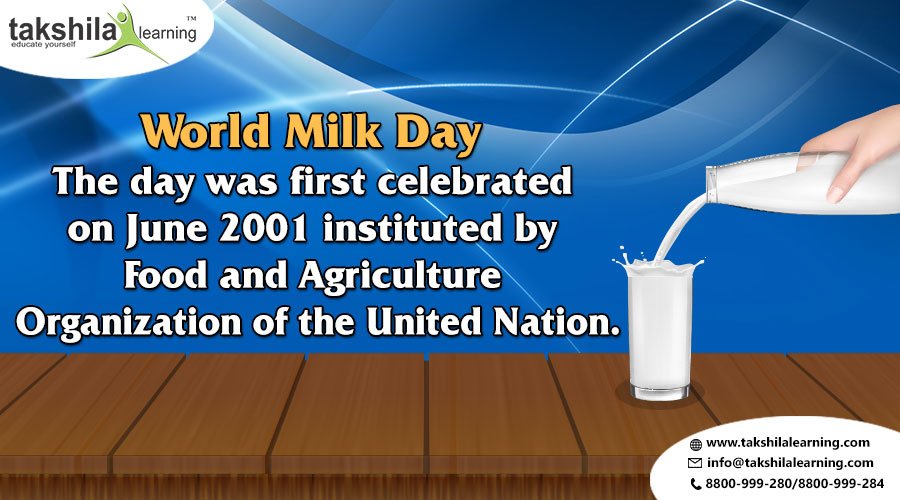 takshila learning™
educate yourself

World Milk Day
The day was first celebrated on June 2001 instituted by Food and Agriculture Organization of the United Nation.

www.takshilalearning.com
info@takshilalearning.com
8800-999-280/8800-999-284